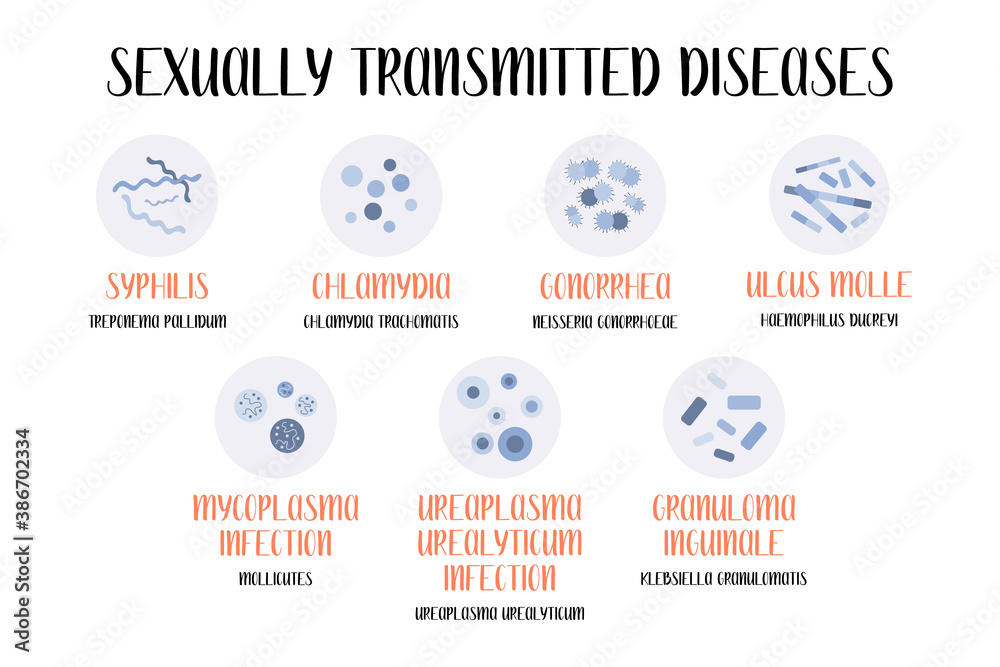 SEXUALLY TRANSMITTED DISEASES

SYPHILIS
TREPONEMA PALLIDUM

CHLAMYDIA
CHLAMYDIA TRACHOMATIS

GONORRHEA
NEISSERIA GONORRHOEAE

ULCUS MOLLE
HAEMOPHILUS DUCREYI

MYCOPLASMA INFECTION
MOLLICUTES

UREAPLASMA UREALYTICUM INFECTION
UREAPLASMA UREALYTICUM

GRANULOMA INGUINALE
KLEBSIELLA GRANULOMATIS

Adobe Stock | #386702334